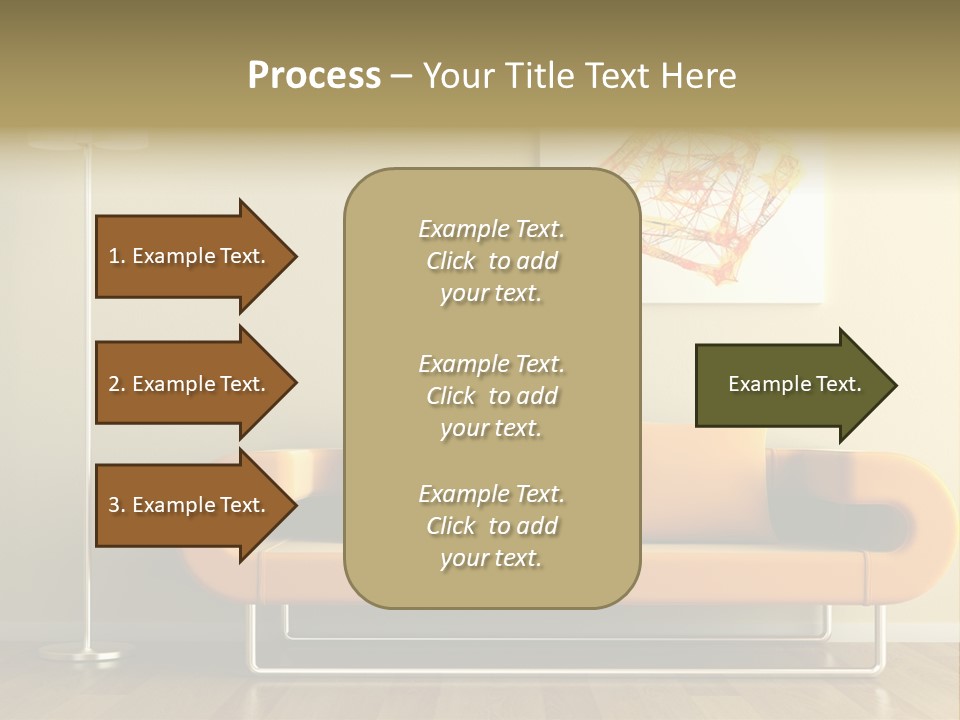 Process – Your Title Text Here

1. Example Text.

2. Example Text.

3. Example Text.

Example Text. Click to add your text.

Example Text. Click to add your text.

Example Text. Click to add your text.

Example Text.